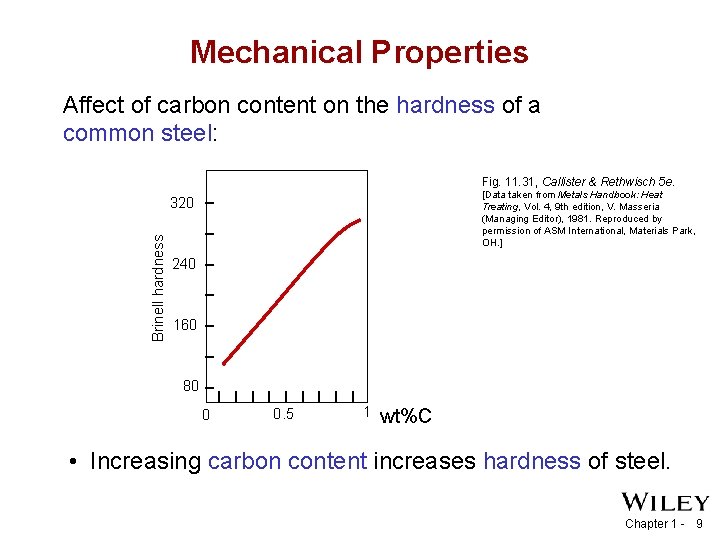 Mechanical Properties

Affect of carbon content on the hardness of a common steel:

Brinell hardness

320

240

160

80

0

0.5

1

wt%C

Fig. 11.31, Callister & Rethwisch 5e. [Data taken from Metals Handbook: Heat Treating, Vol. 4, 9th edition, V. Masseria (Managing Editor), 1981. Reproduced by permission of ASM International, Materials Park, OH.]

• Increasing carbon content increases hardness of steel.

WILEY

Chapter 1 - 9